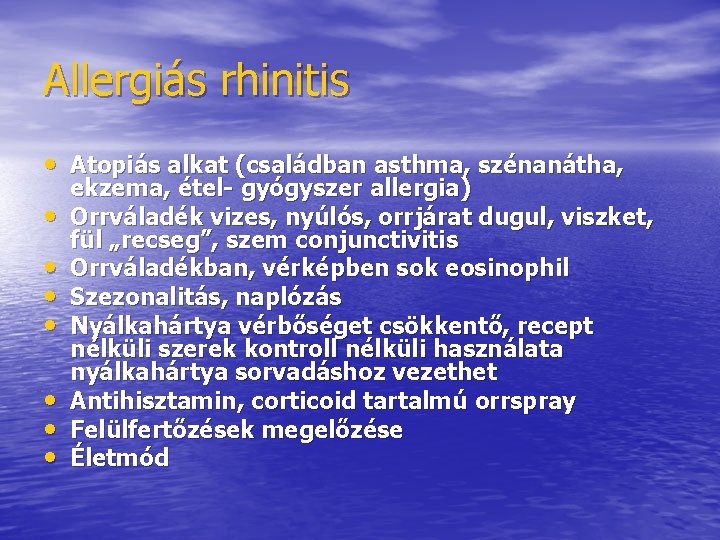 Allergiás rhinitis

• Atopiás alkat (családban asthma, szénanátha, ekzema, étel- gyógyszer allergia)
• Orrváladék vizes, nyúlós, orrjárat dugul, viszket, fül „recseg”, szem conjunctivitis
• Orrváladékban, vérképben sok eosinophil
• Szezonalitás, naplózás
• Nyálkahártya vérbőséget csökkentő, recept nélküli szerek kontroll nélküli használata nyálkahártya sorvadáshoz vezethet
• Antihisztamin, corticoid tartalmú orrspray
• Felülfertőzések megelőzése
• Életmód